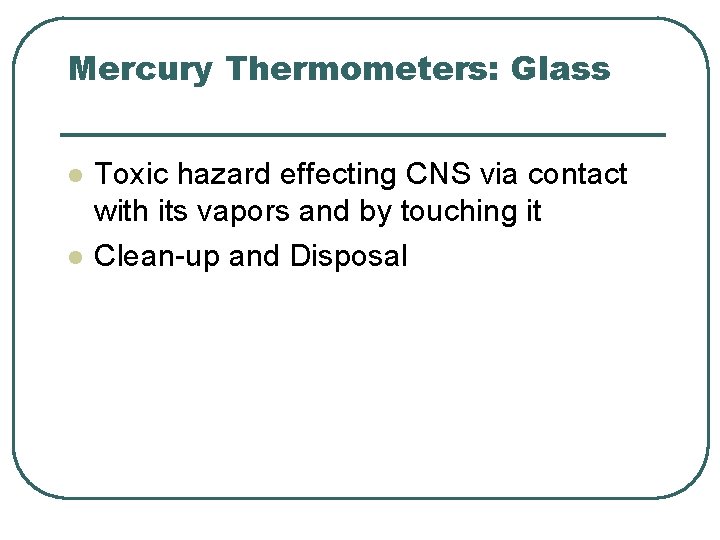 Mercury Thermometers: Glass

- Toxic hazard effecting CNS via contact with its vapors and by touching it
- Clean-up and Disposal